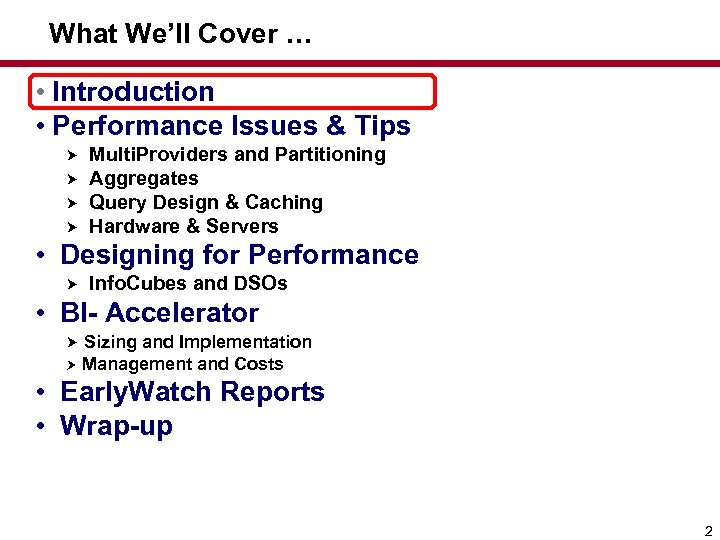 What We'll Cover …

• Introduction
• Performance Issues & Tips
  ➤ MultiProviders and Partitioning
  ➤ Aggregates
  ➤ Query Design & Caching
  ➤ Hardware & Servers
• Designing for Performance
  ➤ InfoCubes and DSOs
• BI- Accelerator
  ➤ Sizing and Implementation
  ➤ Management and Costs
• EarlyWatch Reports
• Wrap-up

2